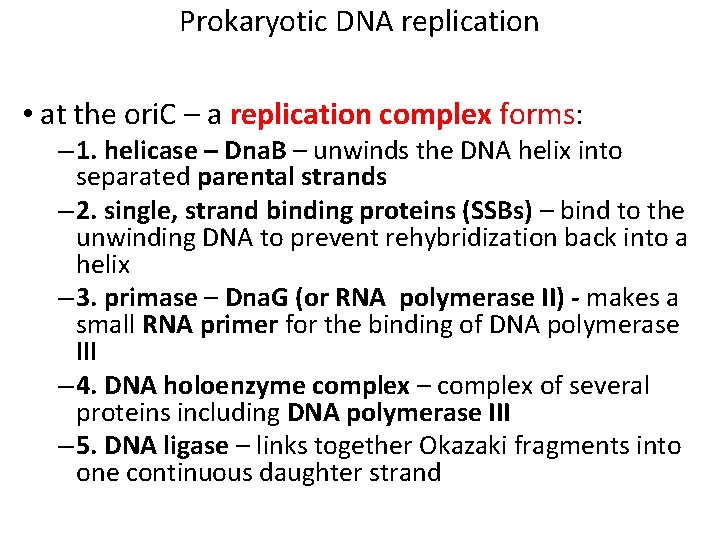 Prokaryotic DNA replication

• at the oriC – a replication complex forms:

– 1. helicase – DnaB – unwinds the DNA helix into separated parental strands

– 2. single, strand binding proteins (SSBs) – bind to the unwinding DNA to prevent rehybridization back into a helix

– 3. primase – DnaG (or RNA polymerase II) - makes a small RNA primer for the binding of DNA polymerase III

– 4. DNA holoenzyme complex – complex of several proteins including DNA polymerase III

– 5. DNA ligase – links together Okazaki fragments into one continuous daughter strand